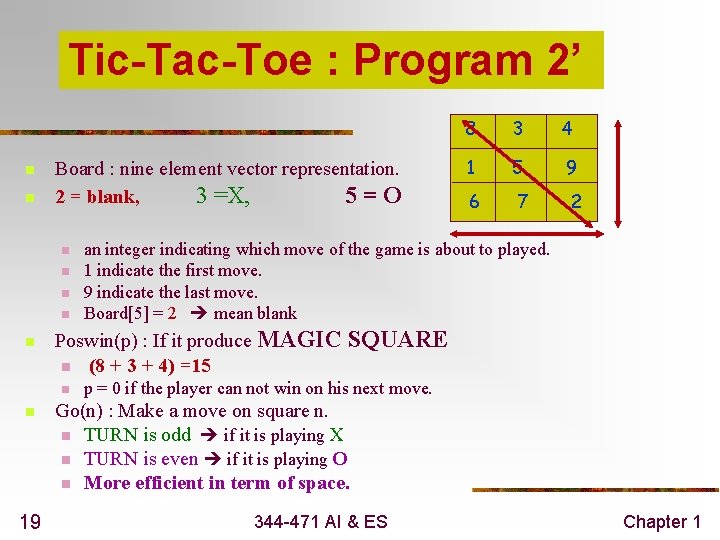 Tic-Tac-Toe : Program 2'

| 8 | 3 | 4 |
|---|---|---|
| 1 | 5 | 9 |
| 6 | 7 | 2 |

Board : nine element vector representation.

2 = blank, 3 =X, 5 = O

an integer indicating which move of the game is about to played.

1 indicate the first move.

9 indicate the last move.

Board[5] = 2 → mean blank

Poswin(p) : If it produce MAGIC SQUARE

(8 + 3 + 4) =15

p = 0 if the player can not win on his next move.

Go(n) : Make a move on square n.

TURN is odd → if it is playing X

TURN is even → if it is playing O

More efficient in term of space.

19 344-471 AI & ES Chapter 1